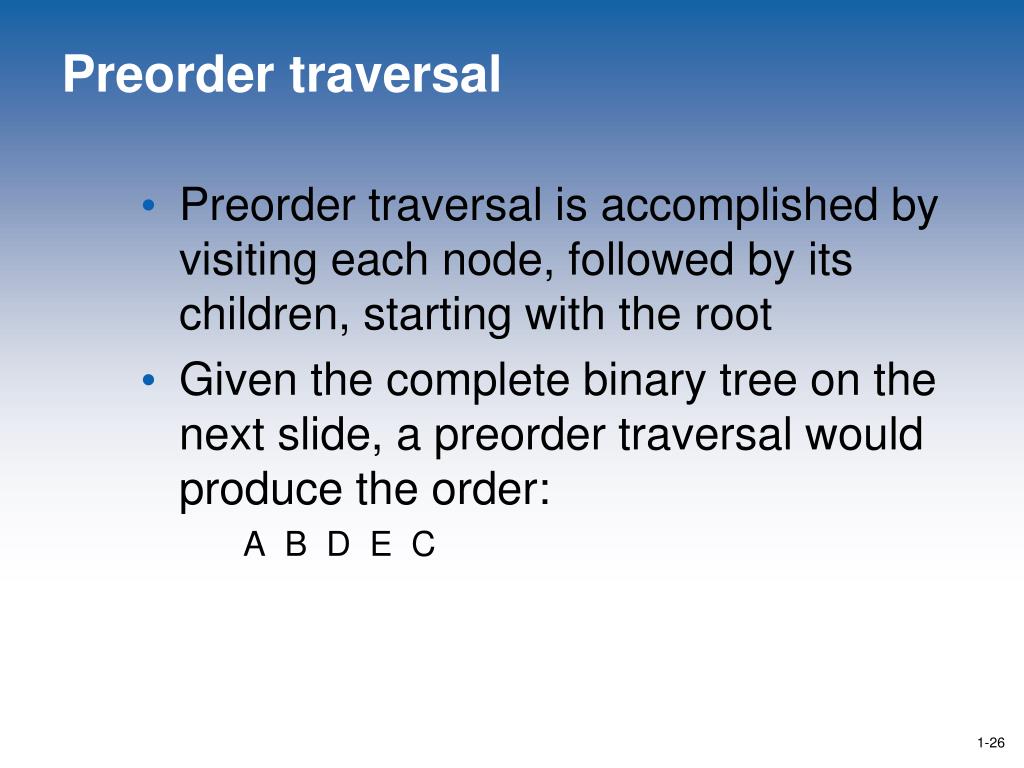 Preorder traversal

• Preorder traversal is accomplished by visiting each node, followed by its children, starting with the root

• Given the complete binary tree on the next slide, a preorder traversal would produce the order:

A B D E C

1-26